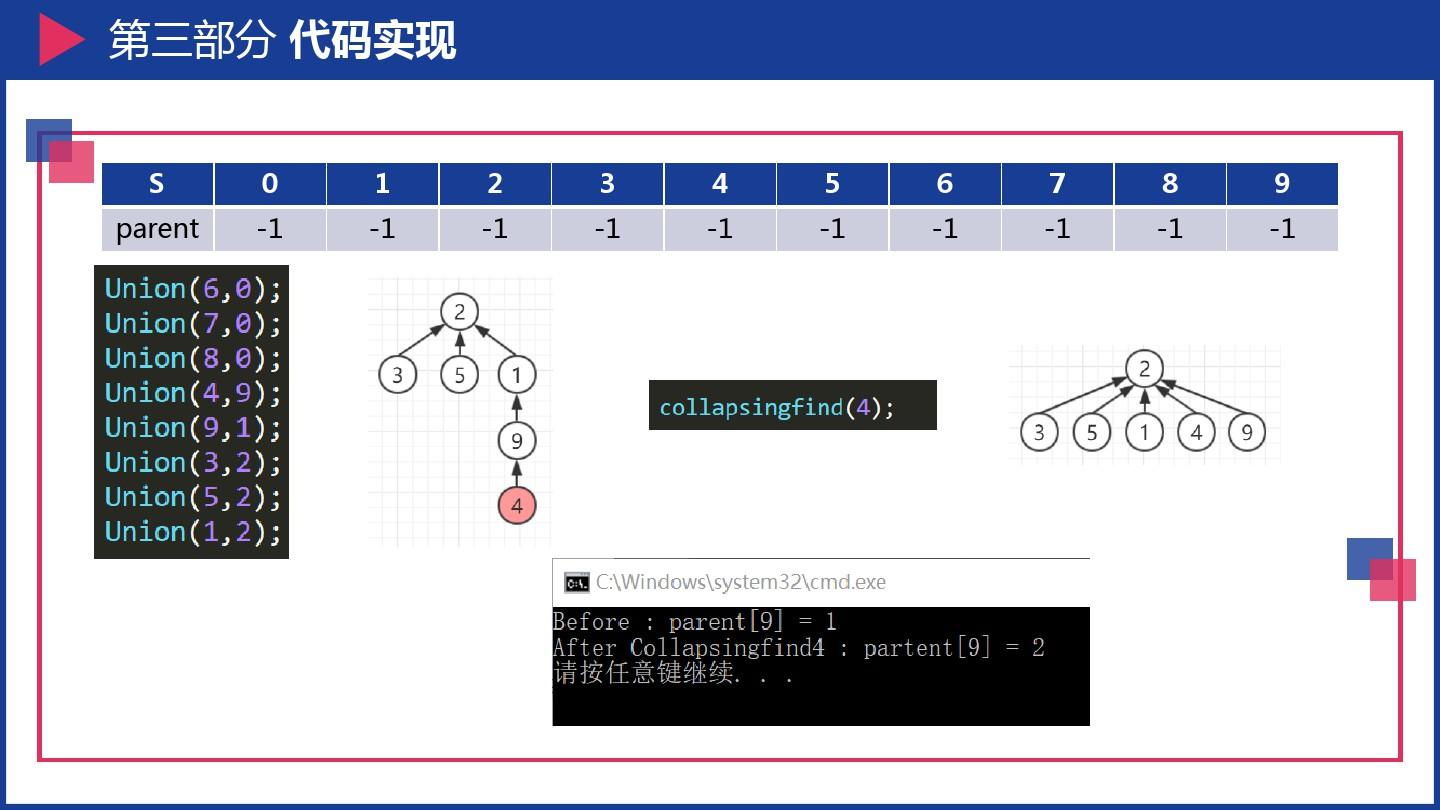 第三部分 代码实现

| S | 0 | 1 | 2 | 3 | 4 | 5 | 6 | 7 | 8 | 9 |
|---|---|---|---|---|---|---|---|---|---|---|
| parent | -1 | -1 | -1 | -1 | -1 | -1 | -1 | -1 | -1 | -1 |

Union(6,0);
Union(7,0);
Union(8,0);
Union(4,9);
Union(9,1);
Union(3,2);
Union(5,2);
Union(1,2);

2
3 5 1
9
4

collapsingfind(4);

2
3 5 1 4 9

C:\Windows\system32\cmd.exe
Before : parent[9] = 1
After Collapsingfind4 : partent[9] = 2
请按任意键继续. . .